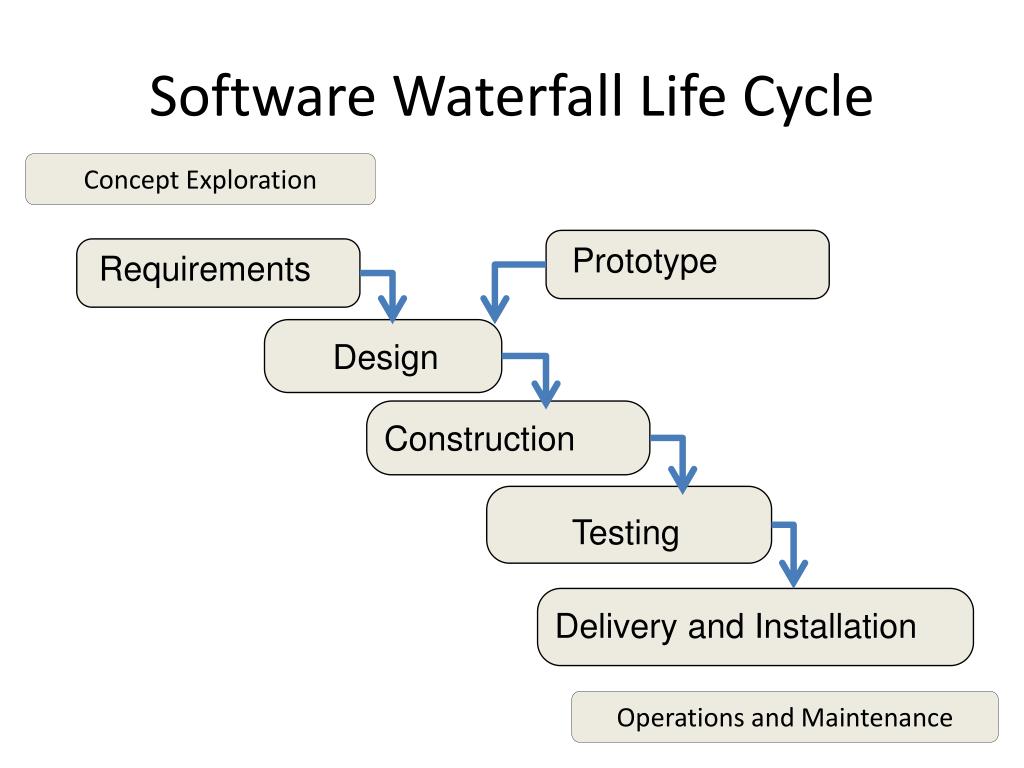 Software Waterfall Life Cycle

Concept Exploration

Requirements

Prototype

Design

Construction

Testing

Delivery and Installation

Operations and Maintenance